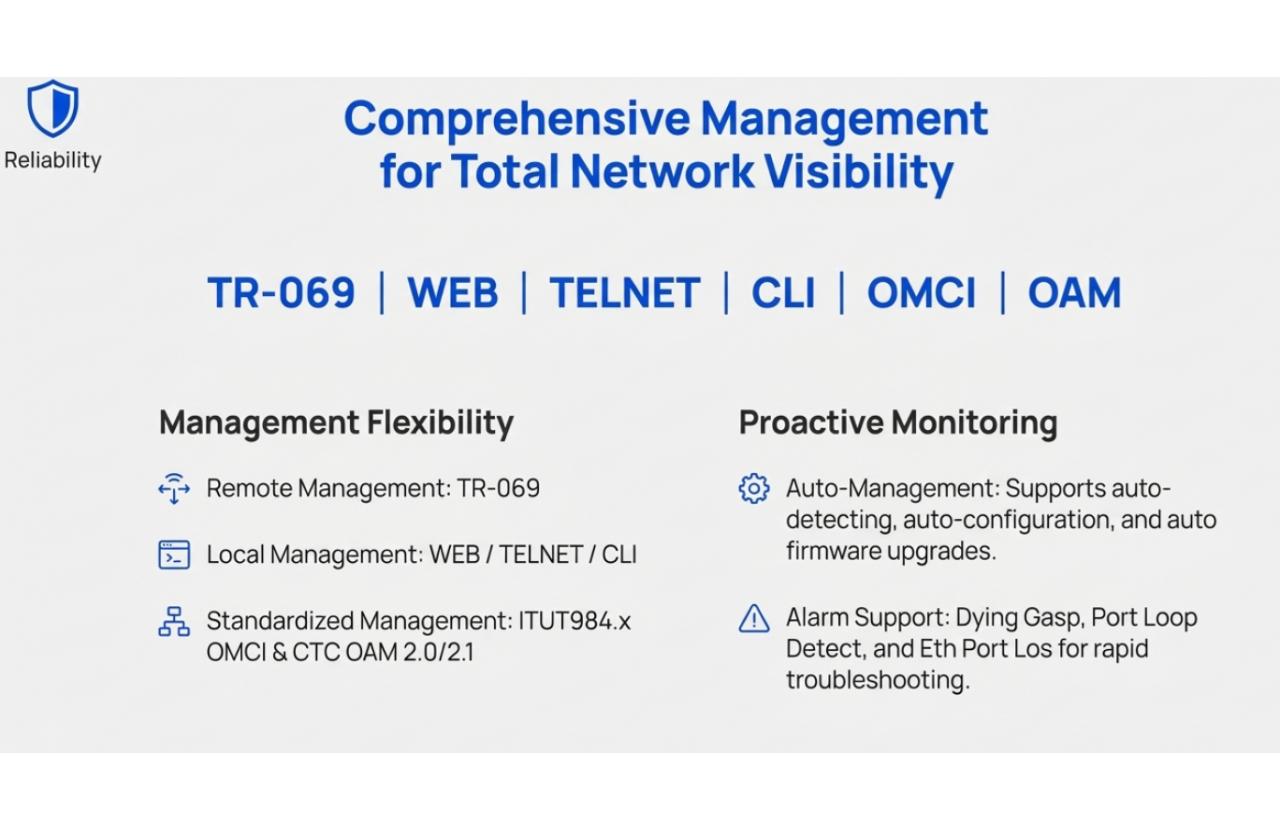 Reliability

Comprehensive Management for Total Network Visibility

TR-069 | WEB | TELNET | CLI | OMCI | OAM

Management Flexibility

Remote Management: TR-069

Local Management: WEB / TELNET / CLI

Standardized Management: ITUT984.x OMCI & CTC OAM 2.0/2.1

Proactive Monitoring

Auto-Management: Supports auto-detecting, auto-configuration, and auto firmware upgrades.

Alarm Support: Dying Gasp, Port Loop Detect, and Eth Port Los for rapid troubleshooting.